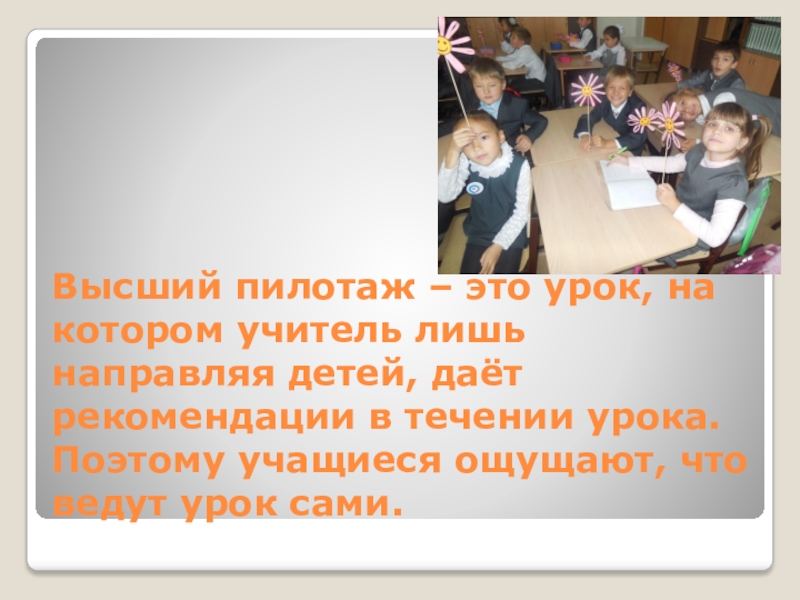 Высший пилотаж – это урок, на котором учитель лишь направляя детей, даёт рекомендации в течении урока. Поэтому учащиеся ощущают, что ведут урок сами.